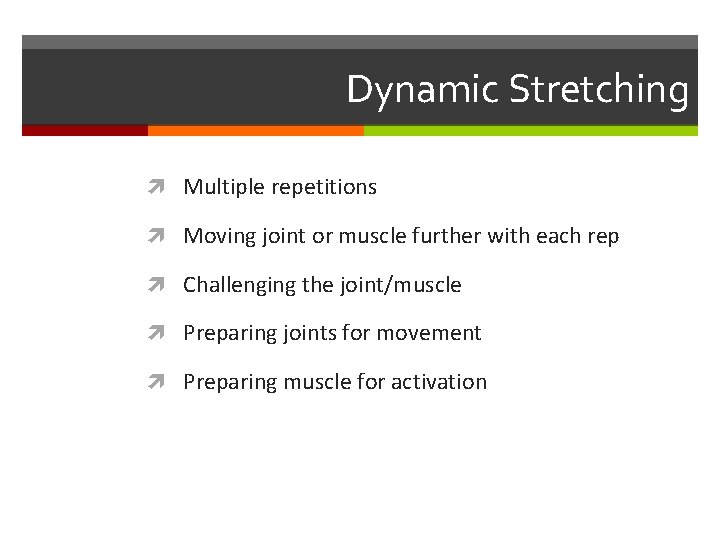 Dynamic Stretching

Multiple repetitions

Moving joint or muscle further with each rep

Challenging the joint/muscle

Preparing joints for movement

Preparing muscle for activation